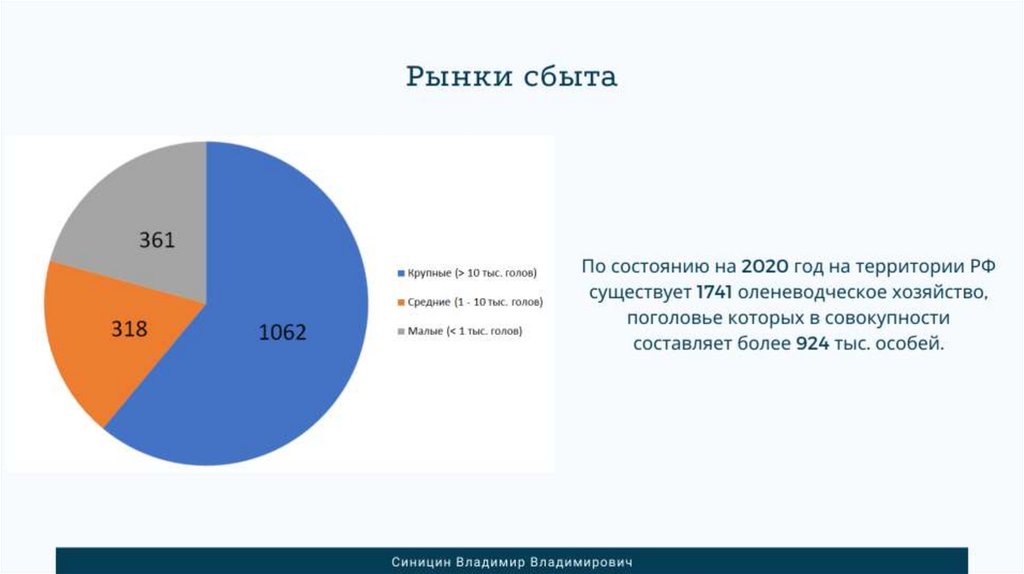 Рынки сбыта

361

318

1062

Крупные (> 10 тыс. голов)

Средние (1 - 10 тыс. голов)

Малые (< 1 тыс. голов)

По состоянию на 2020 год на территории РФ существует 1741 оленеводческое хозяйство, поголовье которых в совокупности составляет более 924 тыс. особей.

Синицин Владимир Владимирович